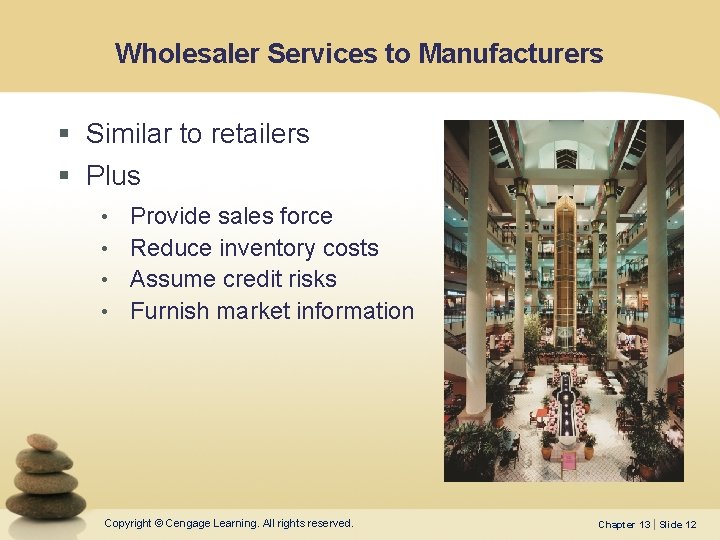 Wholesaler Services to Manufacturers

▪ Similar to retailers
▪ Plus
• Provide sales force
• Reduce inventory costs
• Assume credit risks
• Furnish market information

Copyright © Cengage Learning. All rights reserved.

Chapter 13 | Slide 12